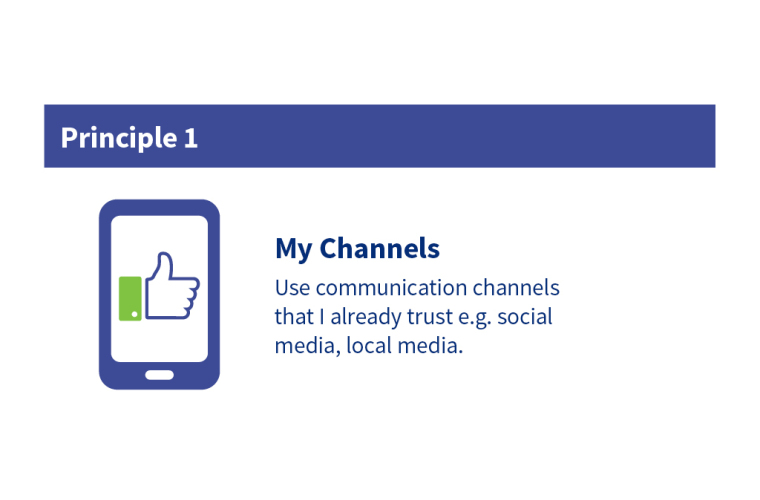 Principle 1

My Channels

Use communication channels that I already trust e.g. social media, local media.